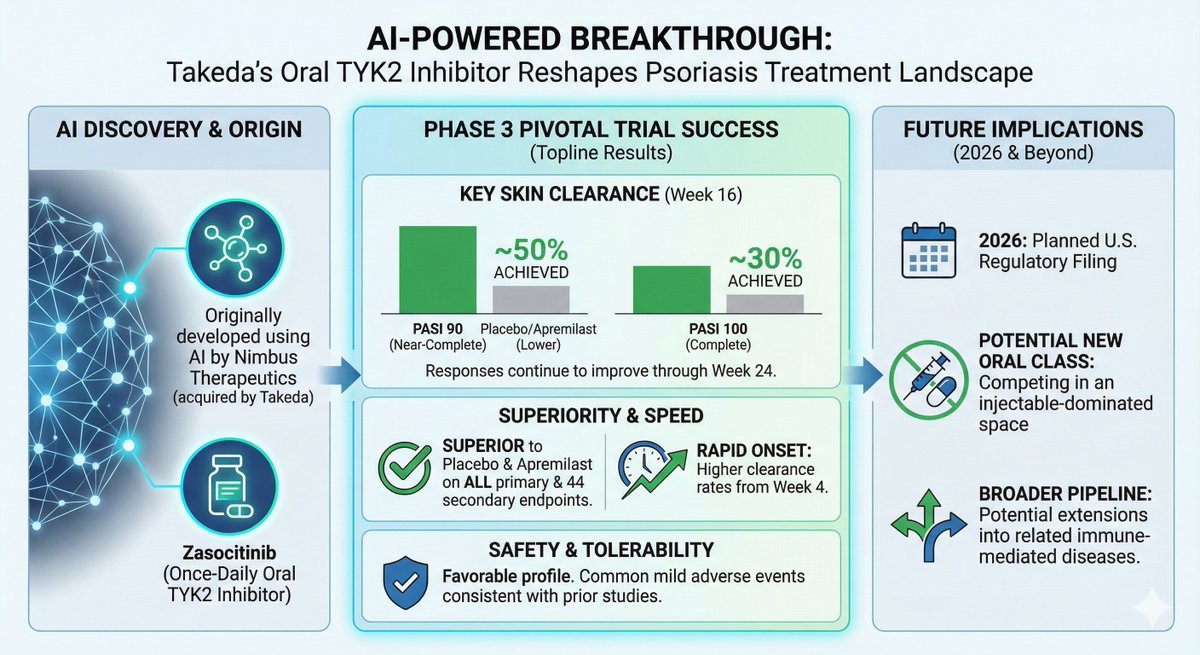 AI-POWERED BREAKTHROUGH:
Takeda's Oral TYK2 Inhibitor Reshapes Psoriasis Treatment Landscape

AI DISCOVERY & ORIGIN

Originally developed using AI by Nimbus Therapeutics (acquired by Takeda)

Zasocitinib (Once-Daily Oral TYK2 Inhibitor)

PHASE 3 PIVOTAL TRIAL SUCCESS
(Topline Results)

KEY SKIN CLEARANCE (Week 16)

~50% ACHIEVED

PASI 90 (Near-Complete)

Placebo/Apremilast (Lower)

~30% ACHIEVED

PASI 100 (Complete)

Responses continue to improve through Week 24.

SUPERIORITY & SPEED

SUPERIOR to Placebo & Apremilast on ALL primary & 44 secondary endpoints.

RAPID ONSET: Higher clearance rates from Week 4.

SAFETY & TOLERABILITY

Favorable profile. Common mild adverse events consistent with prior studies.

FUTURE IMPLICATIONS
(2026 & Beyond)

2026: Planned U.S. Regulatory Filing

POTENTIAL NEW ORAL CLASS: Competing in an injectable-dominated space

BROADER PIPELINE: Potential extensions into related immune-mediated diseases.